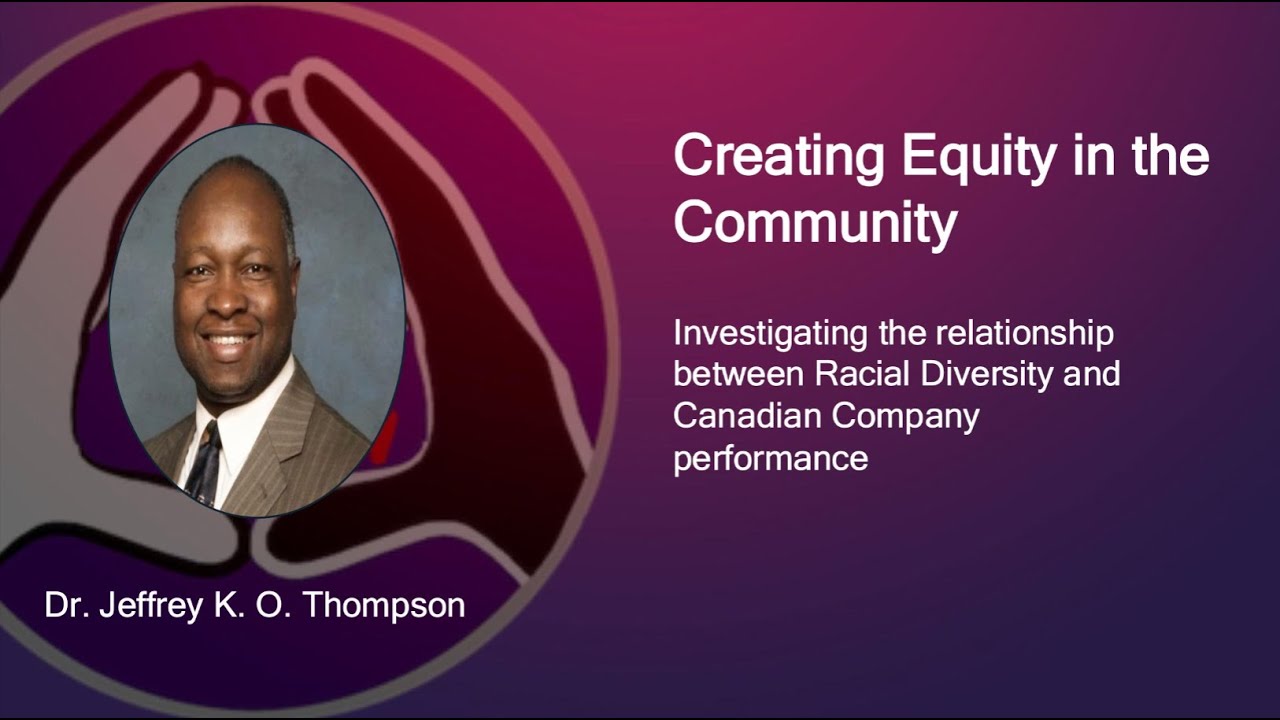 Creating Equity in the Community

Investigating the relationship between Racial Diversity and Canadian Company performance

Dr. Jeffrey K. O. Thompson